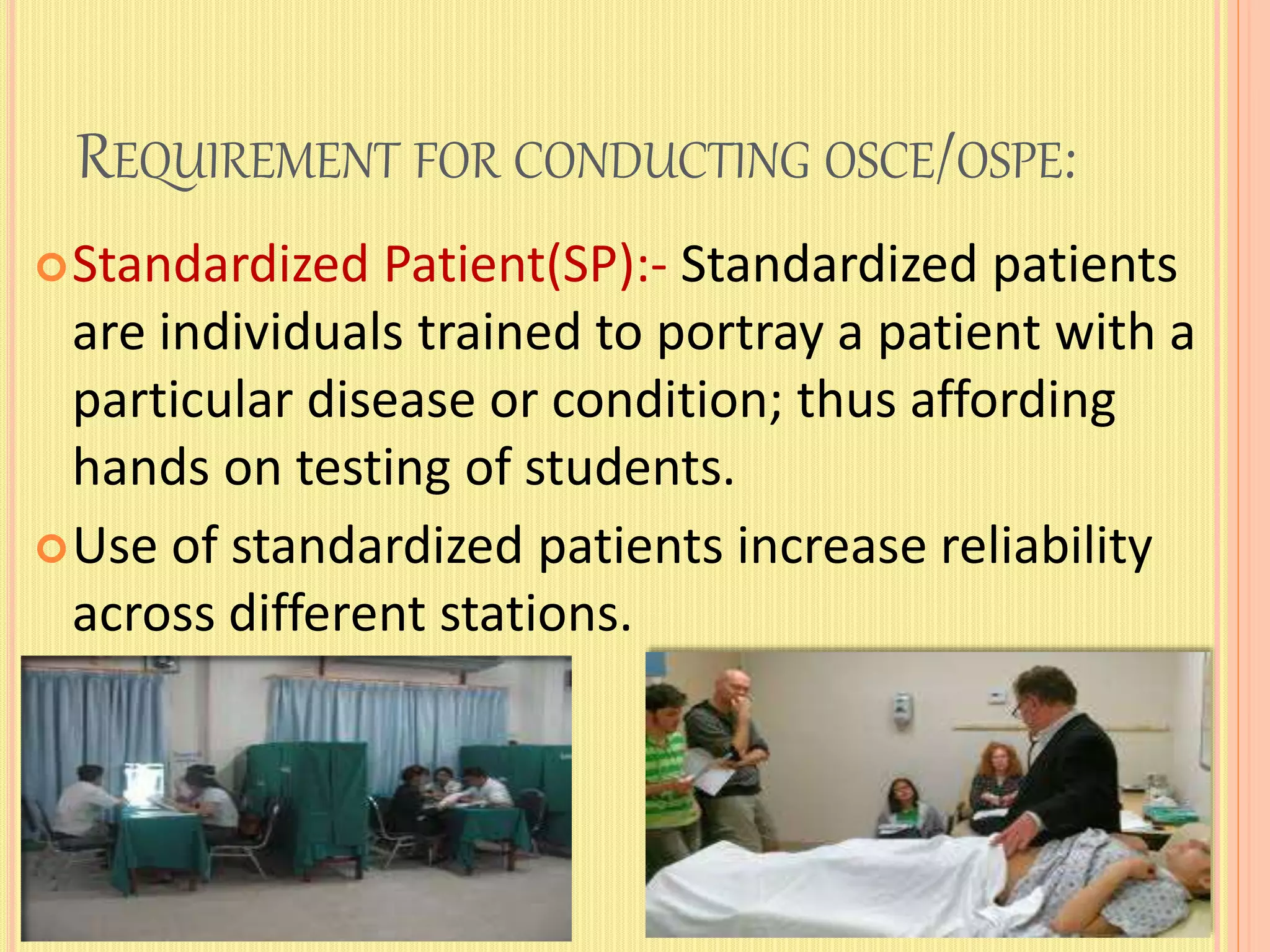 REQUIREMENT FOR CONDUCTING OSCE/OSPE:

Standardized Patient(SP):- Standardized patients are individuals trained to portray a patient with a particular disease or condition; thus affording hands on testing of students.

Use of standardized patients increase reliability across different stations.